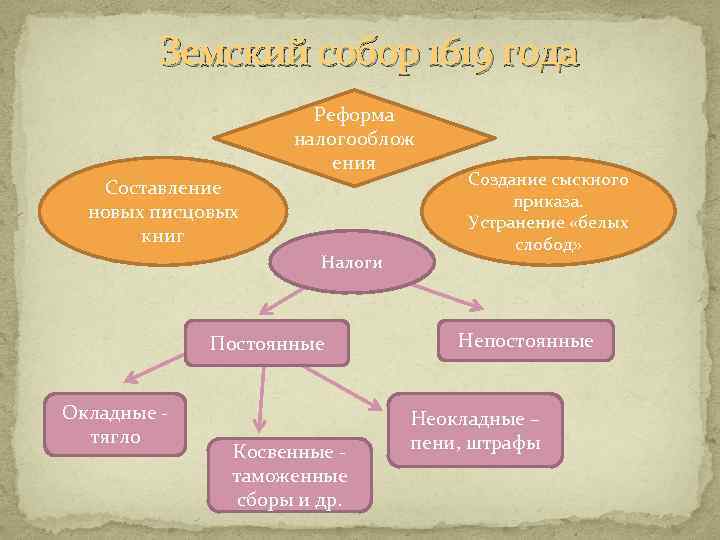 Земский собор 1619 года

Реформа налогообложения

Составление новых писцовых книг

Создание сыскного приказа. Устранение «белых слобод»

Налоги

Постоянные

Непостоянные

Окладные - тягло

Косвенные - таможенные сборы и др.

Неокладные – пени, штрафы